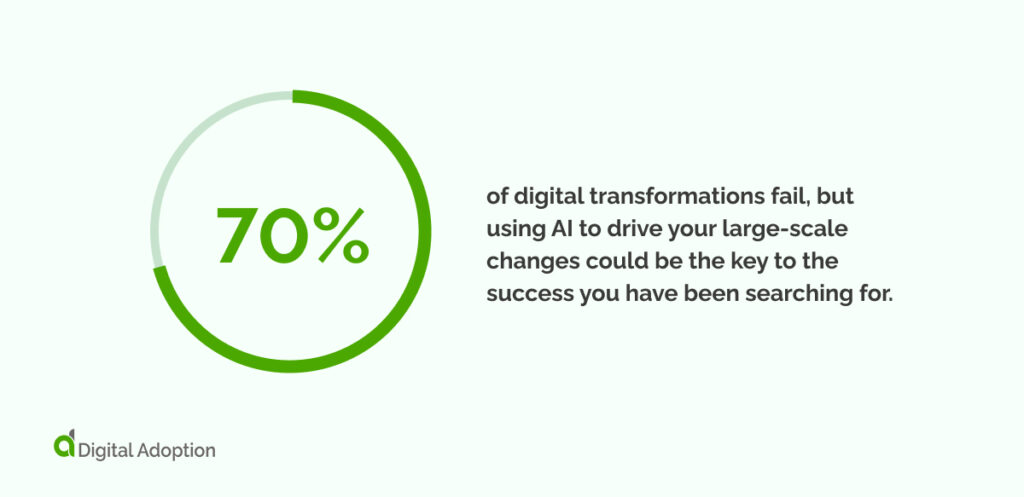 70%

of digital transformations fail, but using AI to drive your large-scale changes could be the key to the success you have been searching for.

Digital Adoption